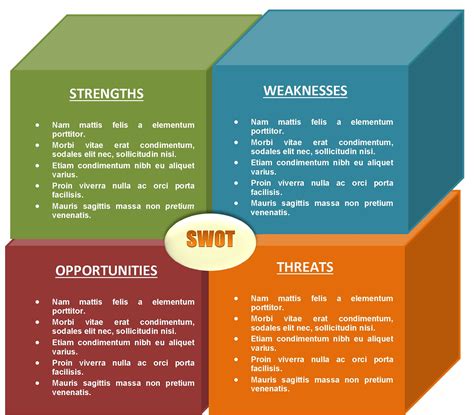 STRENGTHS

- Nam mattis felis a elementum porttitor.
- Morbi vitae erat condimentum, sodales elit nec, sollicitudin nisi.
- Etiam condimentum nibh eu aliquet varius.
- Proin viverra nulla ac orci porta facilisis.
- Mauris sagittis massa non pretium venenatis.

WEAKNESSES

- Nam mattis felis a elementum porttitor.
- Morbi vitae erat condimentum, sodales elit nec, sollicitudin nisi.
- Etiam condimentum nibh eu aliquet varius.
- Proin viverra nulla ac orci porta facilisis.
- Mauris sagittis massa non pretium venenatis.

SWOT

OPPORTUNITIES

- Nam mattis felis a elementum porttitor.
- Morbi vitae erat condimentum, sodales elit nec, sollicitudin nisi.
- Etiam condimentum nibh eu aliquet varius.
- Proin viverra nulla ac orci porta facilisis.
- Mauris sagittis massa non pretium venenatis.

THREATS

- Nam mattis felis a elementum porttitor.
- Morbi vitae erat condimentum, sodales elit nec, sollicitudin nisi.
- Etiam condimentum nibh eu aliquet varius.
- Proin viverra nulla ac orci porta facilisis.
- Mauris sagittis massa non pretium venenatis.